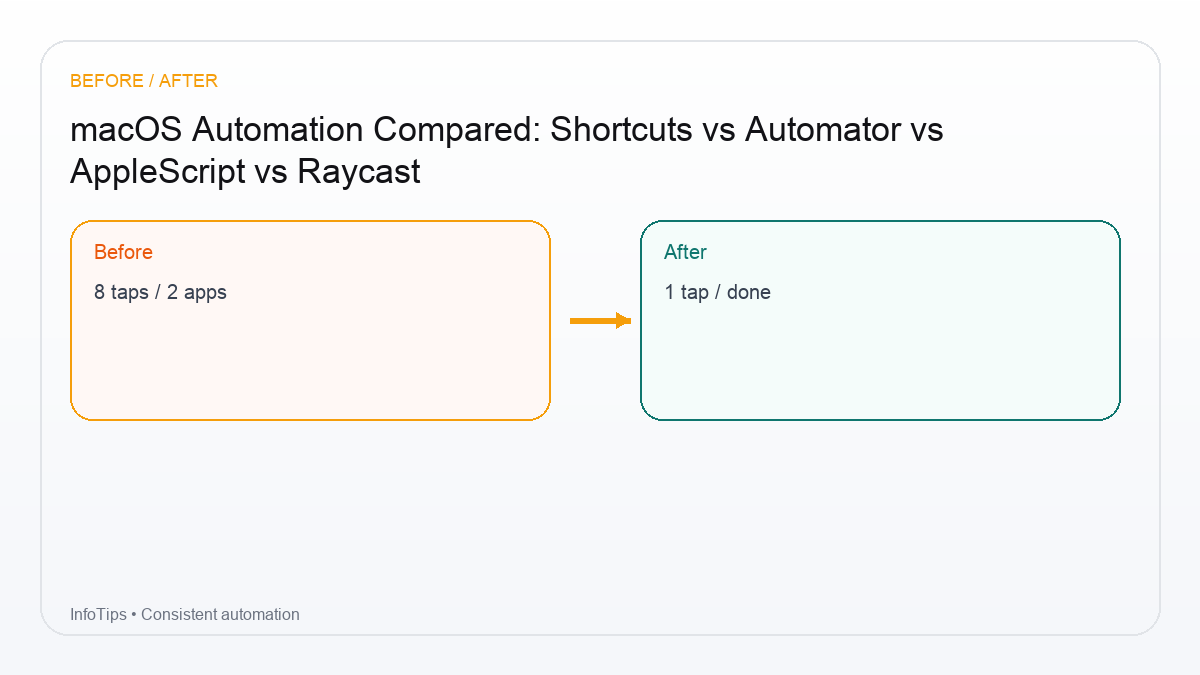 BEFORE / AFTER

macOS Automation Compared: Shortcuts vs Automator vs AppleScript vs Raycast

Before

8 taps / 2 apps

After

1 tap / done

InfoTips • Consistent automation